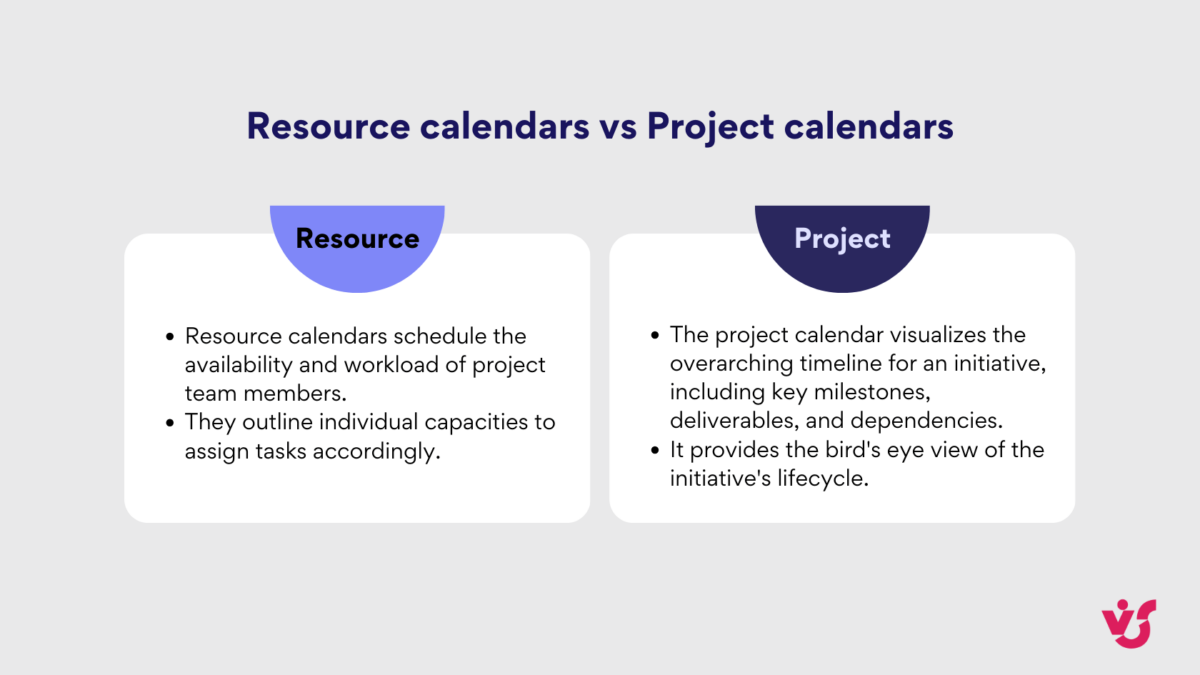 Resource calendars vs Project calendars

Resource

- Resource calendars schedule the availability and workload of project team members.
- They outline individual capacities to assign tasks accordingly.

Project

- The project calendar visualizes the overarching timeline for an initiative, including key milestones, deliverables, and dependencies.
- It provides the bird's eye view of the initiative's lifecycle.